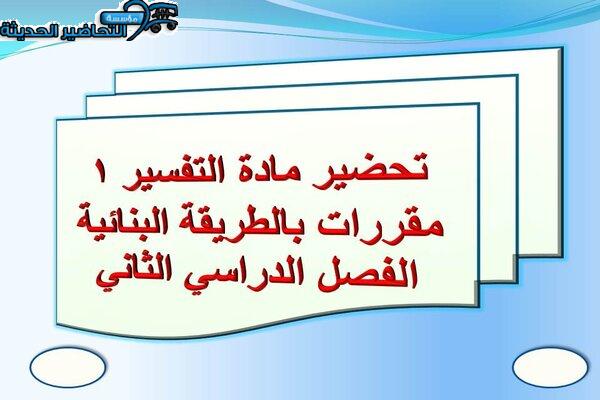 مؤسسة التحاضير الحديثة

تحضير مادة التفسير ١
مقررات بالطريقة البنائية
الفصل الدراسي الثاني